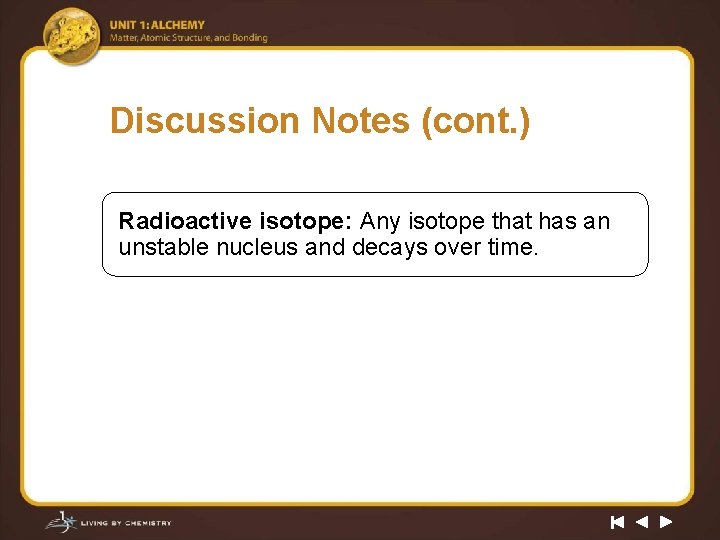 UNIT 1: ALCHEMY
Matter, Atomic Structure, and Bonding

Discussion Notes (cont.)

Radioactive isotope: Any isotope that has an unstable nucleus and decays over time.

LIVING BY CHEMISTRY